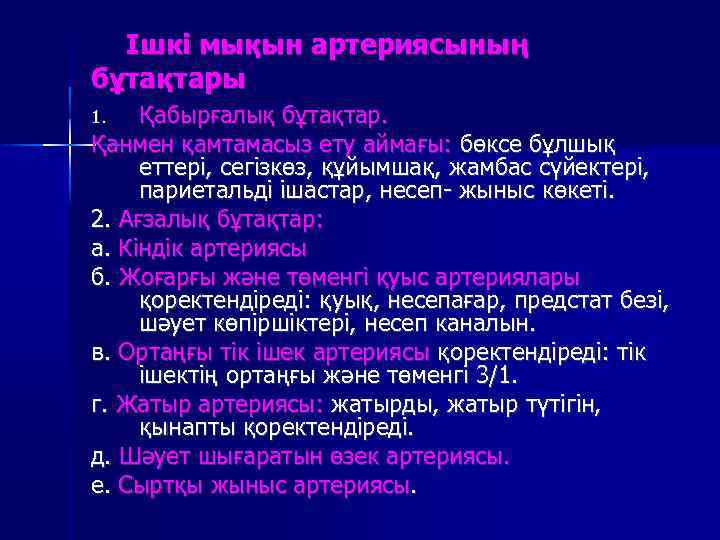 Ішкі мықын артериясының бұтақтары

1. Қабырғалық бұтақтар.

Қанмен қамтамасыз ету аймағы: бөксе бұлшық еттері, сегізкөз, құйымшақ, жамбас сүйектері, париетальді ішастар, несеп- жыныс көкеті.

2. Ағзалық бұтақтар:

а. Кіндік артериясы

б. Жоғарғы және төменгі қуыс артериялары қоректендіреді: қуық, несепағар, предстат безі, шәует көпіршіктері, несеп каналын.

в. Ортаңғы тік ішек артериясы қоректендіреді: тік ішектің ортаңғы және төменгі 3/1.

г. Жатыр артериясы: жатырды, жатыр түтігін, қынапты қоректендіреді.

д. Шәует шығаратын өзек артериясы.

е. Сыртқы жыныс артериясы.